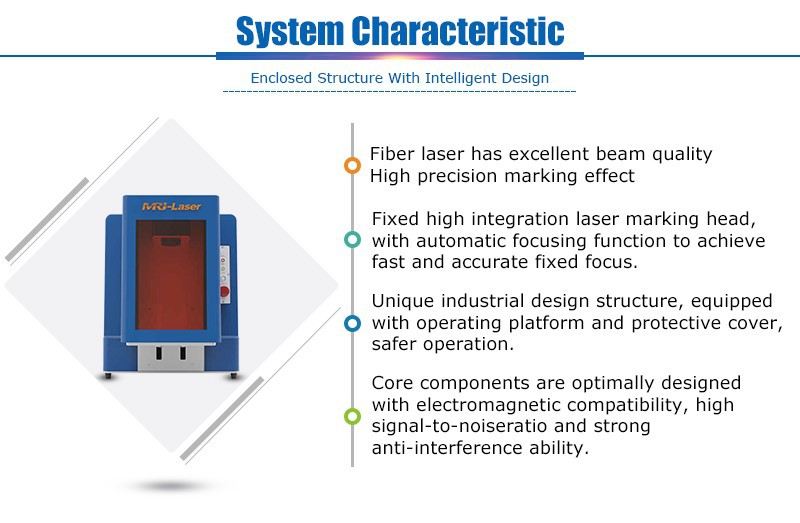 System Characteristic

Enclosed Structure With Intelligent Design

MRJ-Laser

Fiber laser has excellent beam quality
High precision marking effect

Fixed high integration laser marking head, with automatic focusing function to achieve fast and accurate fixed focus.

Unique industrial design structure, equipped with operating platform and protective cover, safer operation.

Core components are optimally designed with electromagnetic compatibility, high signal-to-noiseratio and strong anti-interference ability.